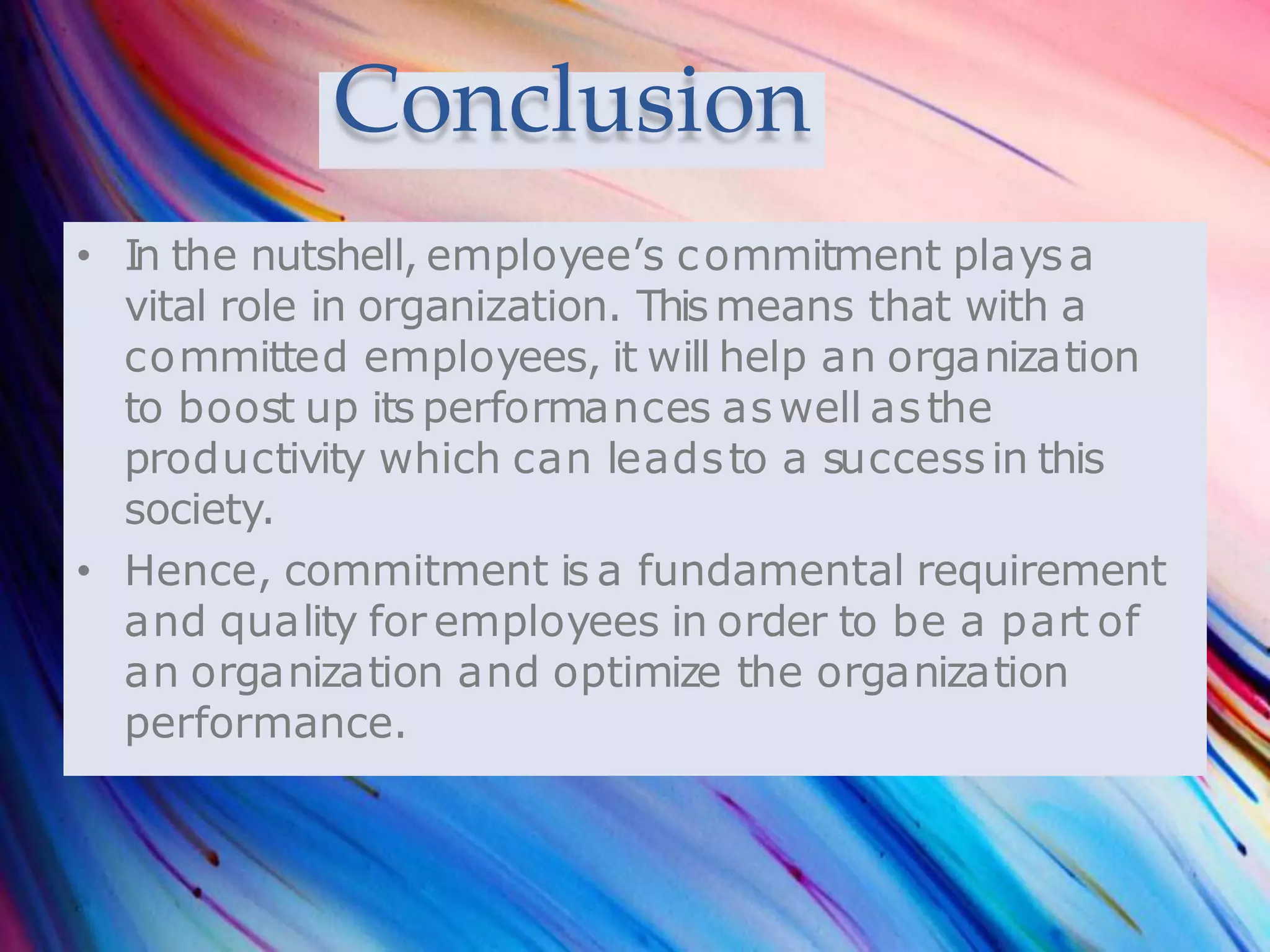 Conclusion

• In the nutshell, employee’s commitment plays a vital role in organization. This means that with a committed employees, it will help an organization to boost up its performances as well as the productivity which can leads to a success in this society.

• Hence, commitment is a fundamental requirement and quality for employees in order to be a part of an organization and optimize the organization performance.